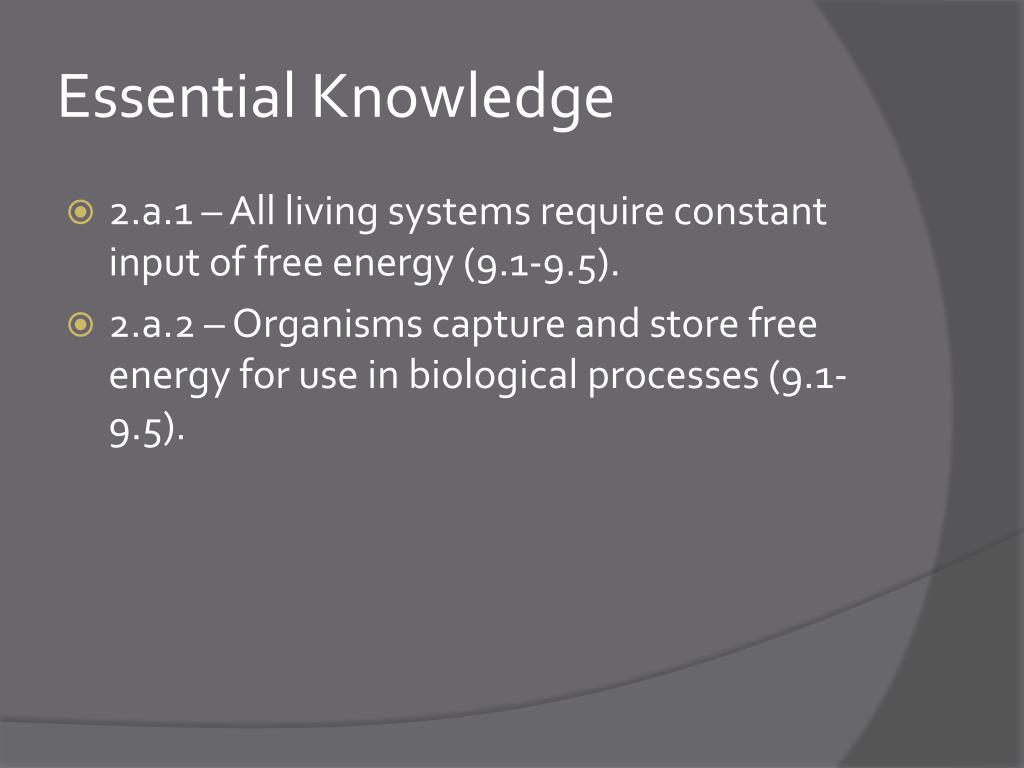 Essential Knowledge

2.a.1 – All living systems require constant input of free energy (9.1-9.5).

2.a.2 – Organisms capture and store free energy for use in biological processes (9.1-9.5).